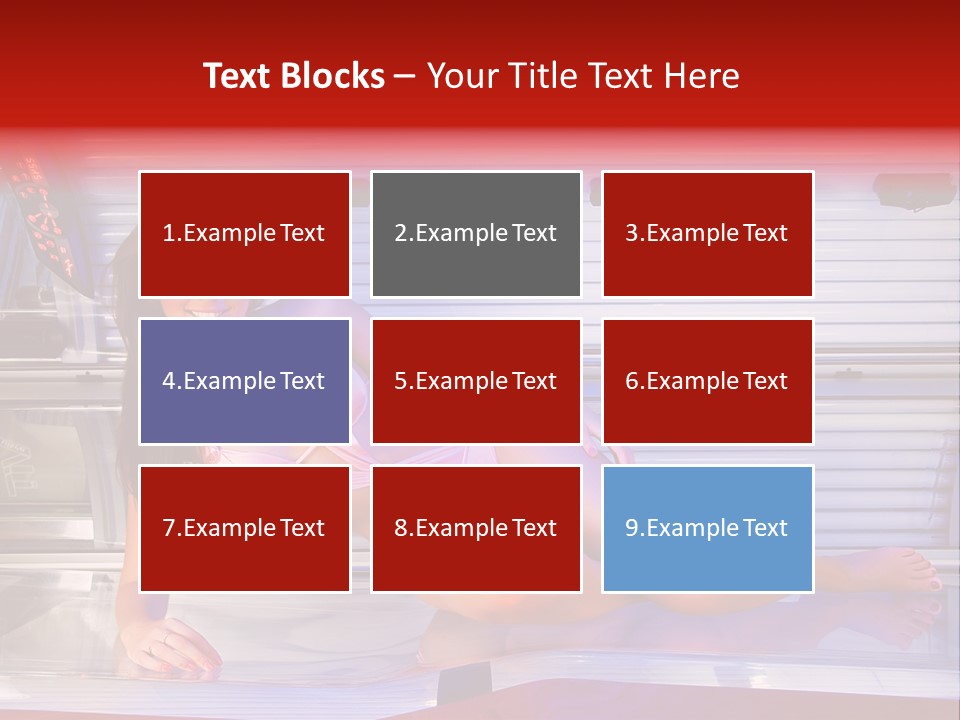 Text Blocks – Your Title Text Here

1.Example Text

2.Example Text

3.Example Text

4.Example Text

5.Example Text

6.Example Text

7.Example Text

8.Example Text

9.Example Text